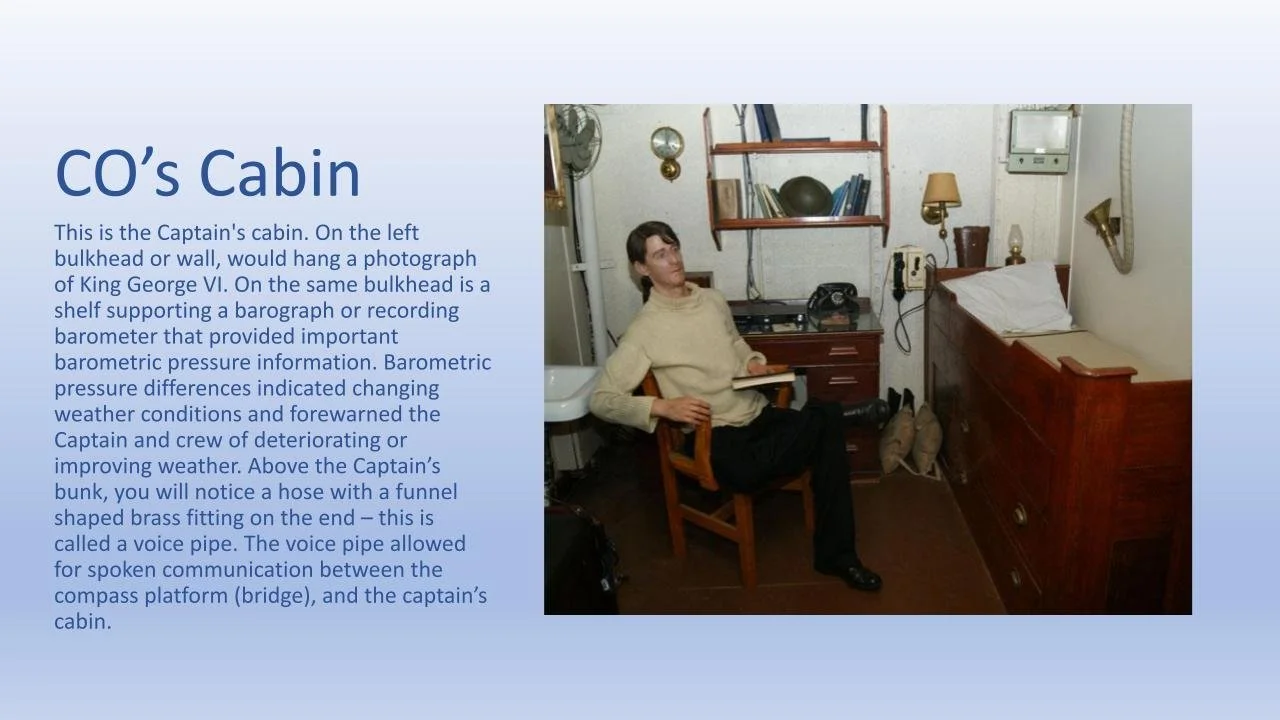 CO’s Cabin

This is the Captain's cabin. On the left bulkhead or wall, would hang a photograph of King George VI. On the same bulkhead is a shelf supporting a barograph or recording barometer that provided important barometric pressure information. Barometric pressure differences indicated changing weather conditions and forewarned the Captain and crew of deteriorating or improving weather. Above the Captain’s bunk, you will notice a hose with a funnel shaped brass fitting on the end – this is called a voice pipe. The voice pipe allowed for spoken communication between the compass platform (bridge), and the captain’s cabin.